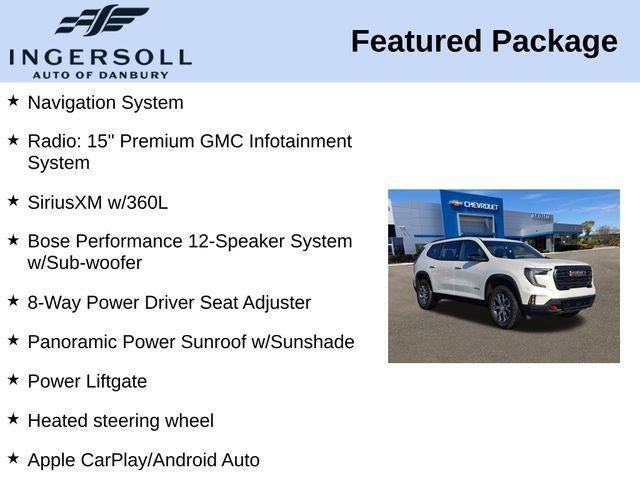 INGERSOLL
AUTO OF DANBURY

Featured Package

★ Navigation System

★ Radio: 15" Premium GMC Infotainment System

★ SiriusXM w/360L

★ Bose Performance 12-Speaker System w/Sub-woofer

★ 8-Way Power Driver Seat Adjuster

★ Panoramic Power Sunroof w/Sunshade

★ Power Liftgate

★ Heated steering wheel

★ Apple CarPlay/Android Auto

CHEVROLET